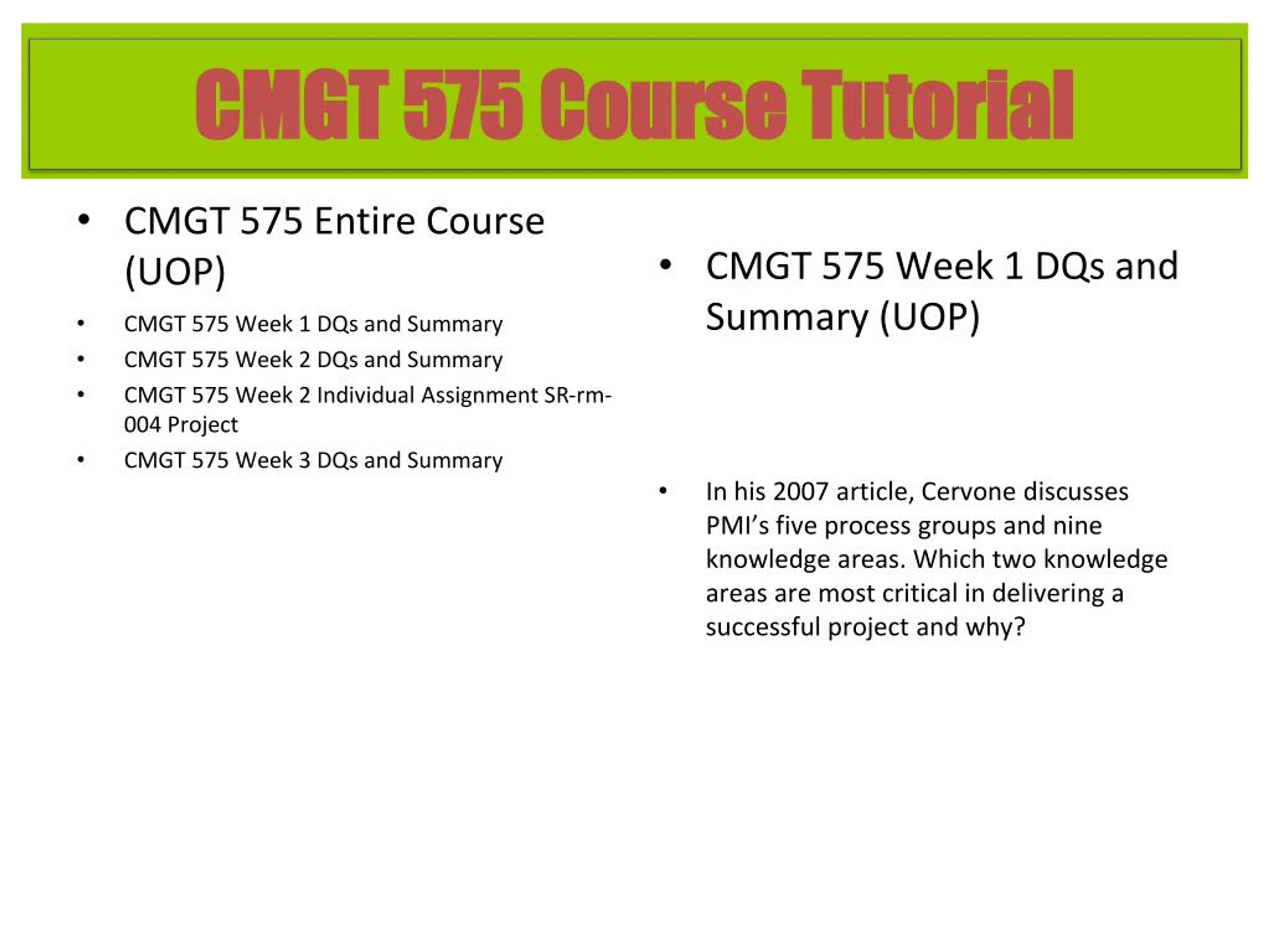 CMGT 575 Course Tutorial

• CMGT 575 Entire Course (UOP)

• CMGT 575 Week 1 DQs and Summary
• CMGT 575 Week 2 DQs and Summary
• CMGT 575 Week 2 Individual Assignment SR-rm-004 Project
• CMGT 575 Week 3 DQs and Summary

• CMGT 575 Week 1 DQs and Summary (UOP)

• In his 2007 article, Cervone discusses PMI's five process groups and nine knowledge areas. Which two knowledge areas are most critical in delivering a successful project and why?